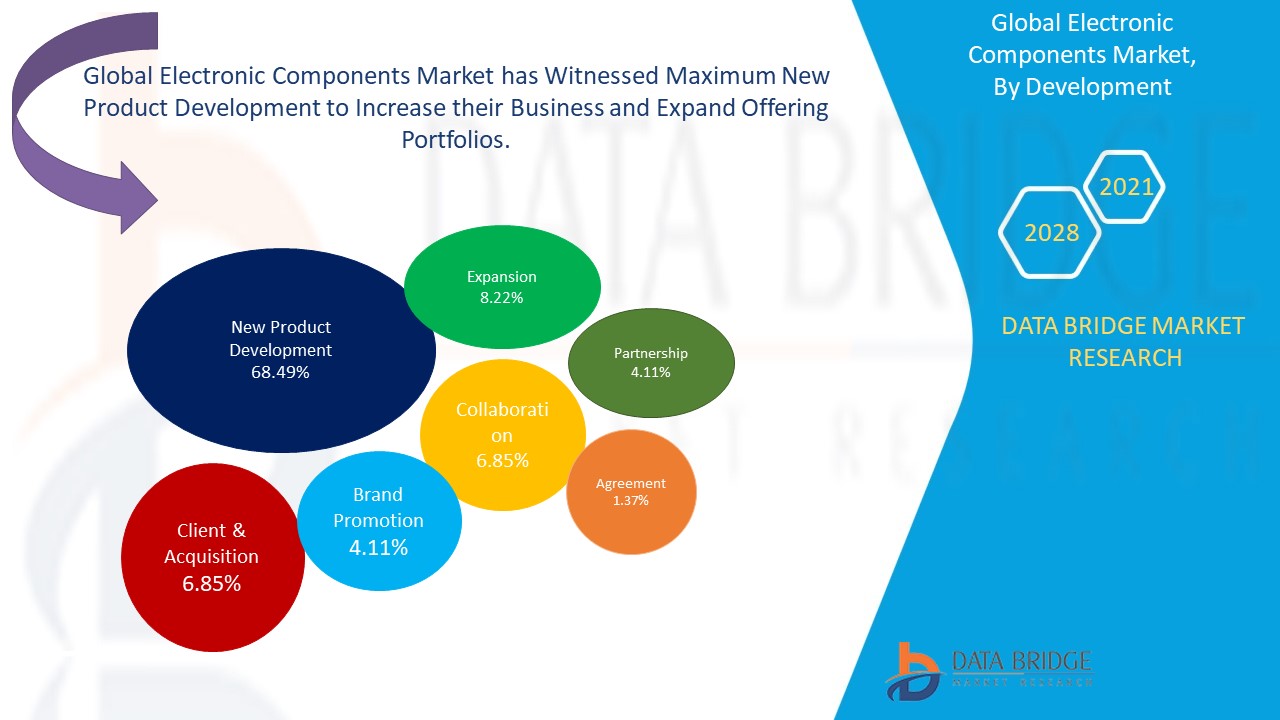 Global Electronic Components Market has Witnessed Maximum New Product Development to Increase their Business and Expand Offering Portfolios.

New Product Development
68.49%

Expansion
8.22%

Partnership
4.11%

Collaboration
6.85%

Agreement
1.37%

Brand Promotion
4.11%

Client & Acquisition
6.85%

Global Electronic Components Market, By Development

2021

2028

DATA BRIDGE MARKET RESEARCH

DATA BRIDGE
MARKET RESEARCH